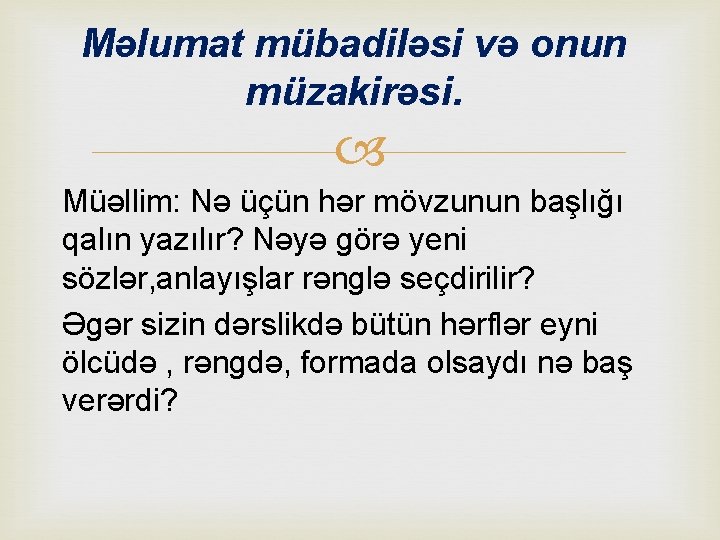 Məlumat mübadiləsi və onun müzakirəsi.

Müəllim: Nə üçün hər mövzunun başlığı qalın yazılır? Nəyə görə yeni sözlər,anlayışlar rənglə seçdirilir?

Əgər sizin dərslikdə bütün hərflər eyni ölcüdə , rəngdə, formada olsaydı nə baş verərdi?